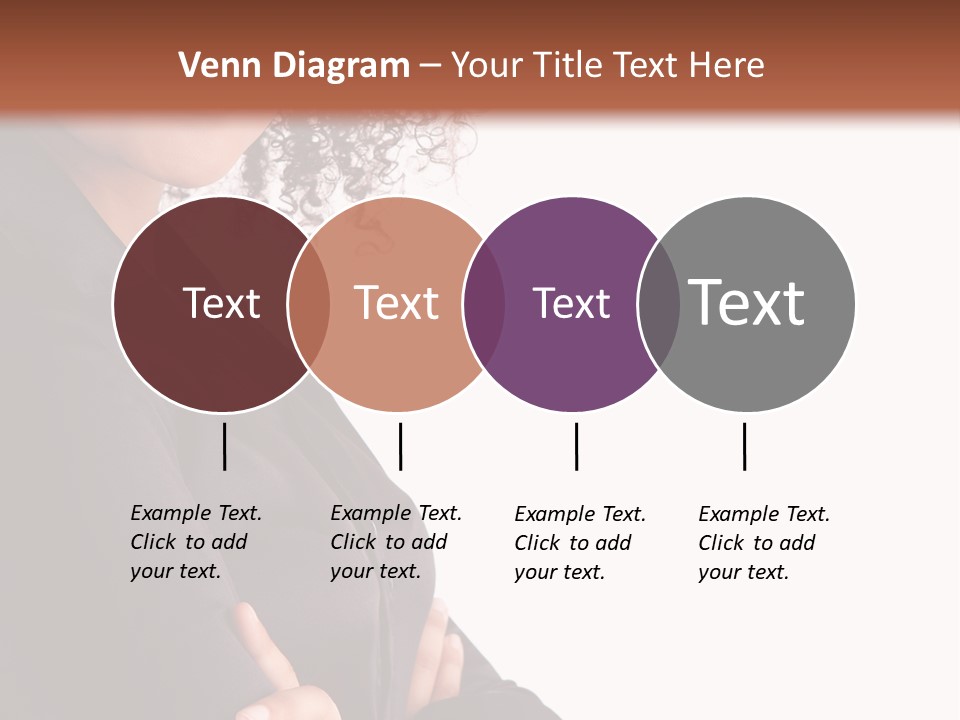 Venn Diagram – Your Title Text Here

Text

Text

Text

Text

Example Text. Click to add your text.

Example Text. Click to add your text.

Example Text. Click to add your text.

Example Text. Click to add your text.